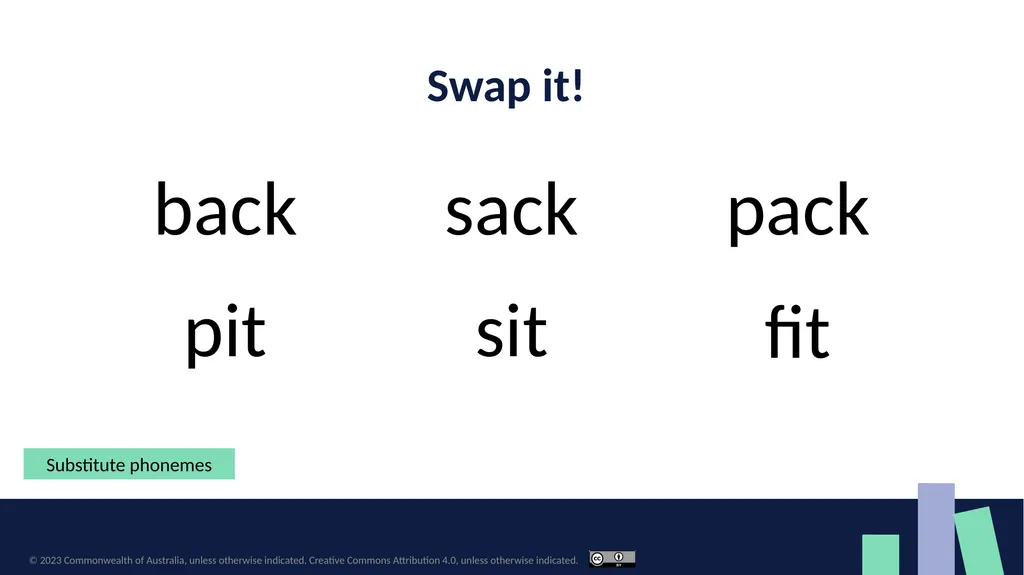 Swap it!

back sack pack

pit sit fit

Substitute phonemes

© 2023 Commonwealth of Australia, unless otherwise indicated. Creative Commons Attribution 4.0, unless otherwise indicated.